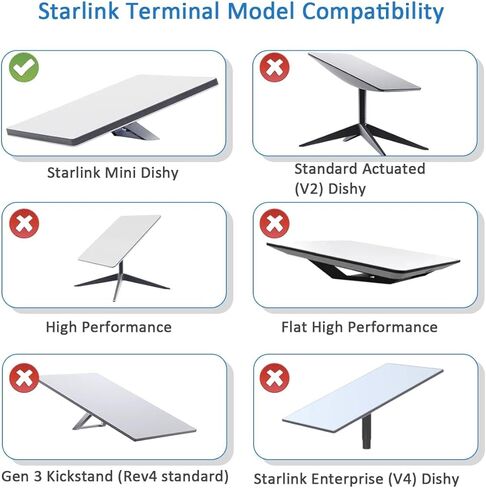 Starlink Terminal Model Compatibility

Starlink Mini Dishy

Standard Actuated (V2) Dishy

High Performance

Flat High Performance

Gen 3 Kickstand (Rev4 standard)

Starlink Enterprise (V4) Dishy